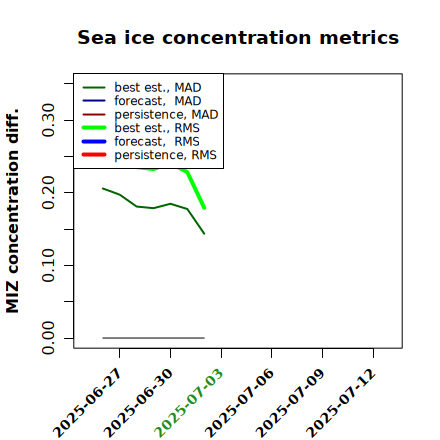 Sea ice concentration metrics

best est., MAD
forecast, MAD
persistence, MAD
best est., RMS
forecast, RMS
persistence, RMS

MIZ concentration diff.

0.00
0.10
0.20
0.30

2025-06-27
2025-06-30
2025-07-03
2025-07-06
2025-07-09
2025-07-12